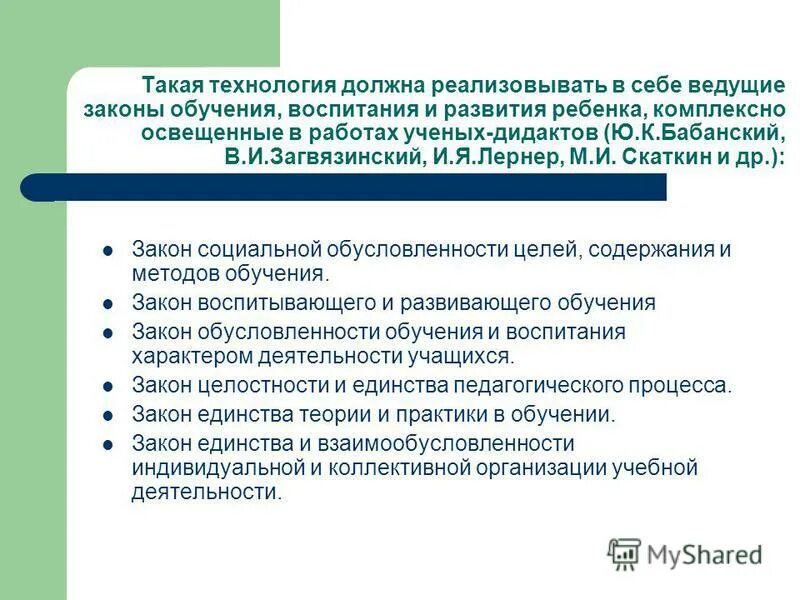 Такая технология должна реализовывать в себе ведущие законы обучения, воспитания и развития ребенка, комплексно освещенные в работах ученых-дидактов (Ю.К.Бабанский, В.И.Загвязинский, И.Я.Лернер, М.И. Скаткин и др.):

- Закон социальной обусловленности целей, содержания и методов обучения.
- Закон воспитывающего и развивающего обучения
- Закон обусловленности обучения и воспитания характером деятельности учащихся.
- Закон целостности и единства педагогического процесса.
- Закон единства теории и практики в обучении.
- Закон единства и взаимообусловленности индивидуальной и коллективной организации учебной деятельности.

MyShared